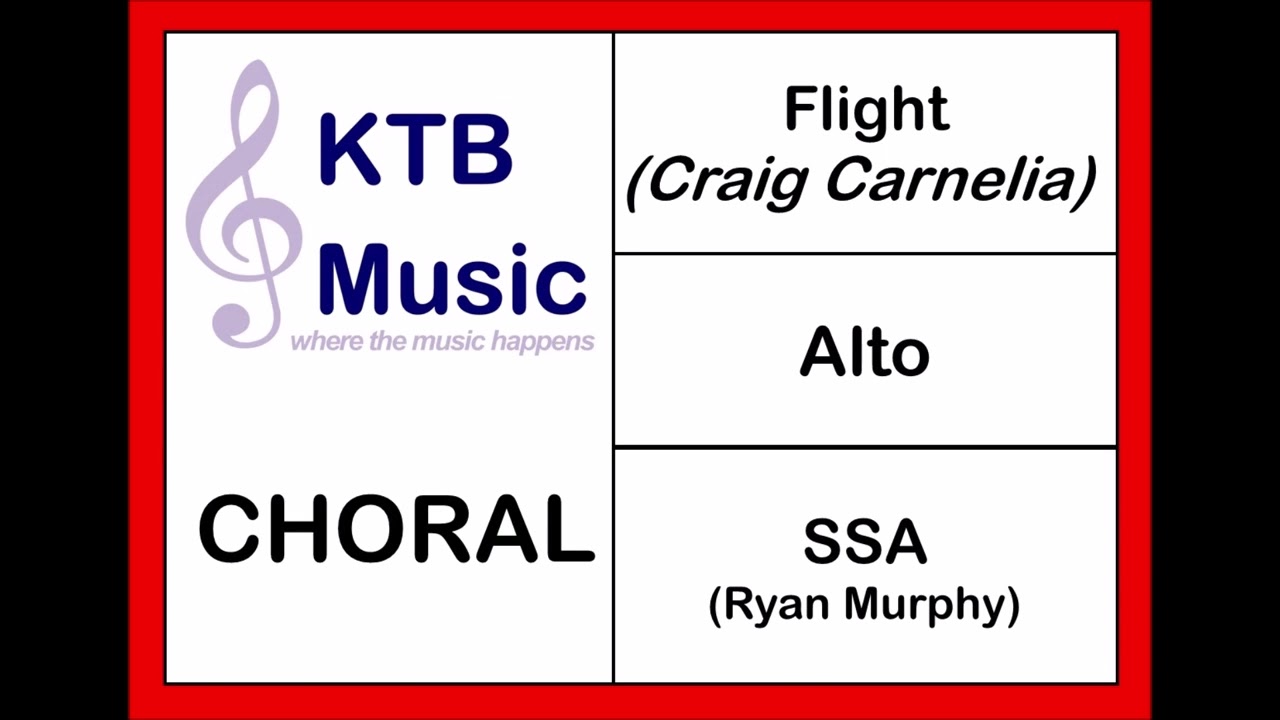 KTB Music
where the music happens

CHORAL

Flight
(Craig Carnelia)

Alto

SSA
(Ryan Murphy)